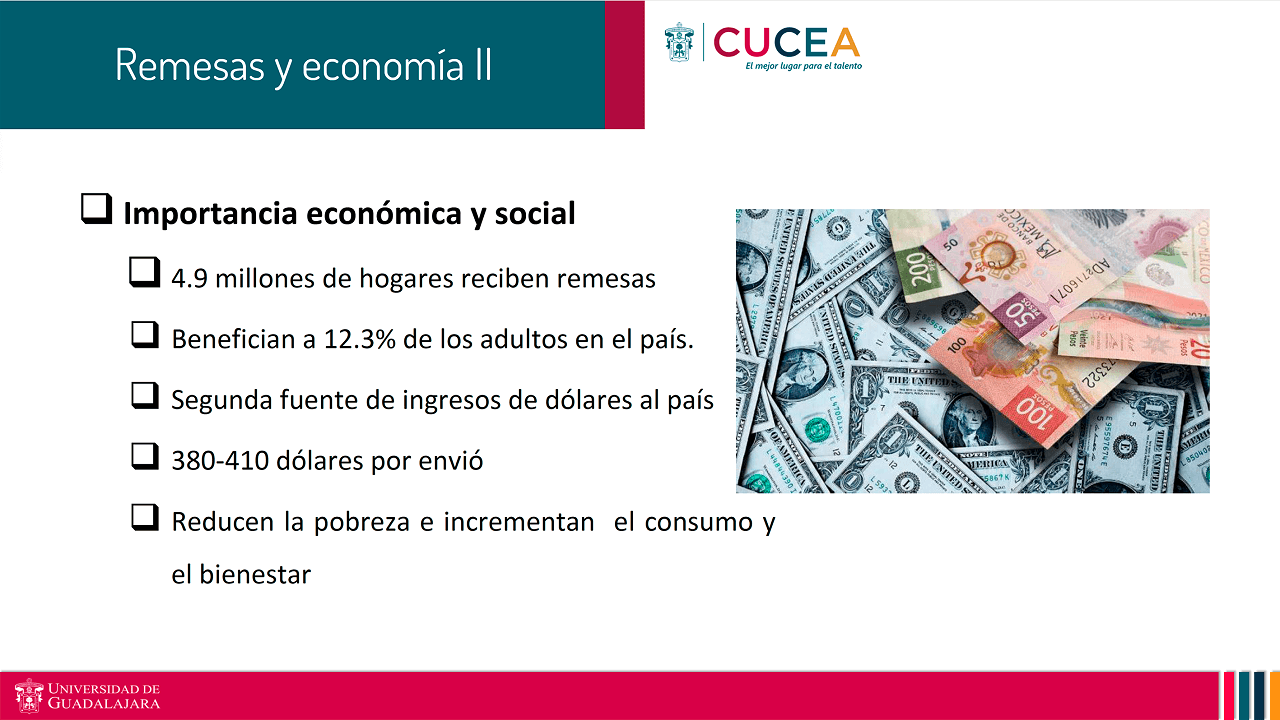 Remesas y economía II

CUCEA
El mejor lugar para el talento

❑ Importancia económica y social

❑ 4.9 millones de hogares reciben remesas

❑ Benefician a 12.3% de los adultos en el país.

❑ Segunda fuente de ingresos de dólares al país

❑ 380-410 dólares por envió

❑ Reducen la pobreza e incrementan el consumo y el bienestar

UNIVERSIDAD DE GUADALAJARA